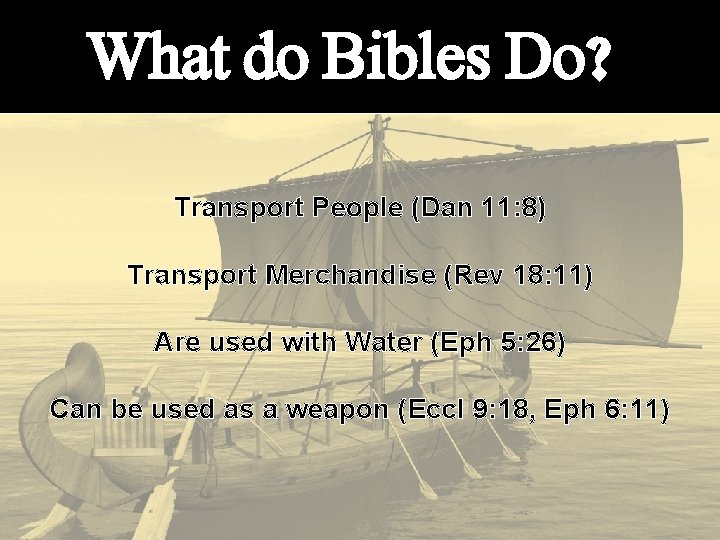 What do Bibles Do?

Transport People (Dan 11:8)

Transport Merchandise (Rev 18:11)

Are used with Water (Eph 5:26)

Can be used as a weapon (Eccl 9:18, Eph 6:11)